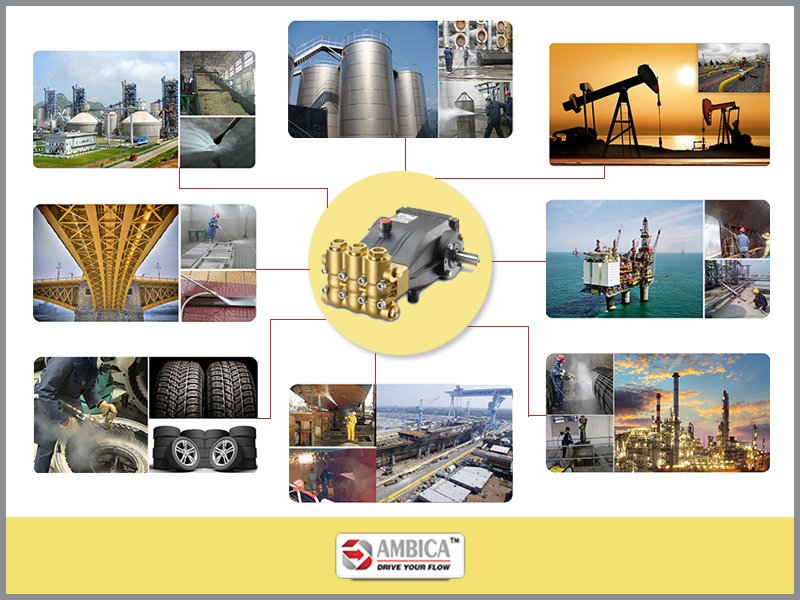 AMBICA™
DRIVE YOUR FLOW